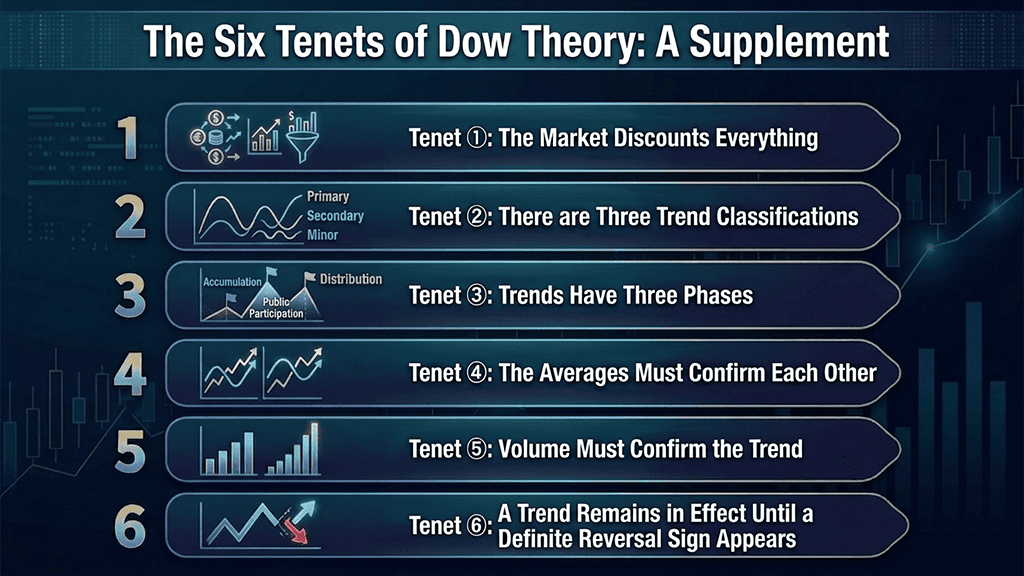 The Six Tenets of Dow Theory: A Supplement

1
Tenet ①: The Market Discounts Everything

2
Primary
Secondary
Minor
Tenet ②: There are Three Trend Classifications

3
Accumulation
Public Participation
Distribution
Tenet ③: Trends Have Three Phases

4
Tenet ④: The Averages Must Confirm Each Other

5
Tenet ⑤: Volume Must Confirm the Trend

6
Tenet ⑥: A Trend Remains in Effect Until a Definite Reversal Sign Appears